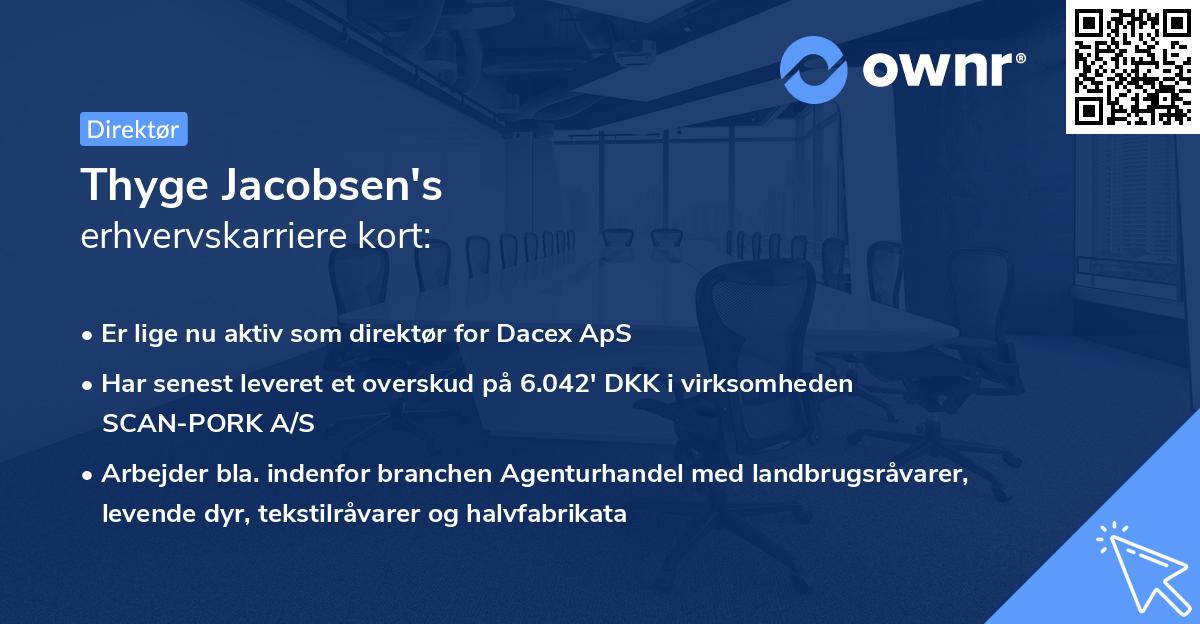 ownr®

Direktør

Thyge Jacobsen's
erhvervskarriere kort:

• Er lige nu aktiv som direktør for Dacex ApS
• Har senest leveret et overskud på 6.042' DKK i virksomheden SCAN-PORK A/S
• Arbejder bla. indenfor branchen Agenturhandel med landbrugsråvarer, levende dyr, tekstilråvarer og halvfabrikata